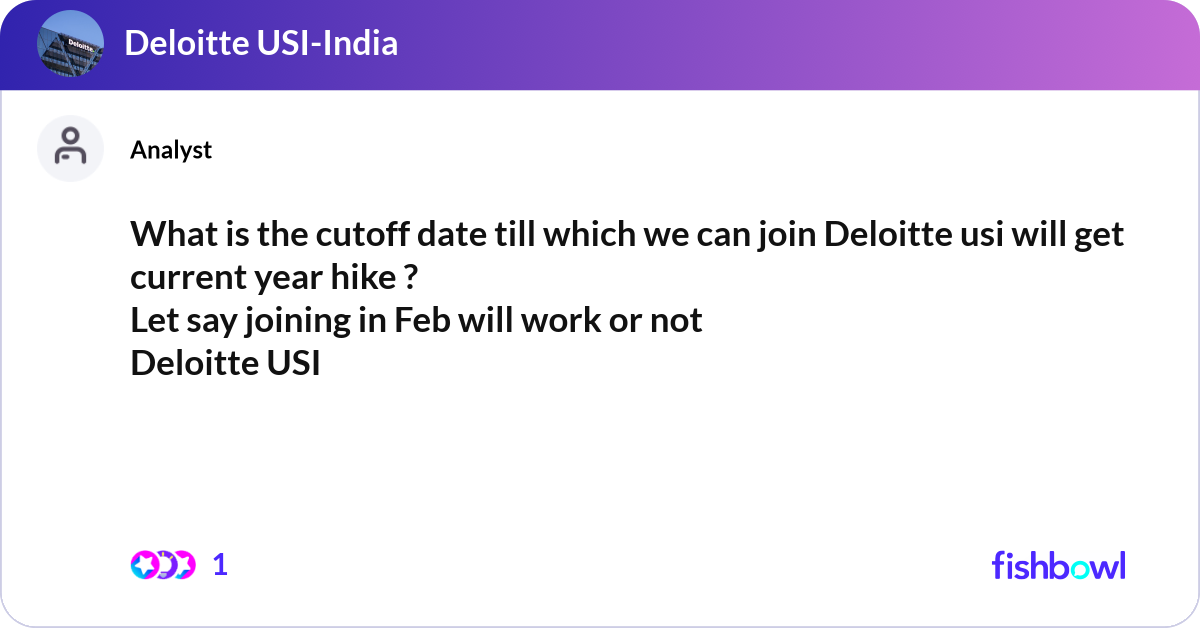 Deloitte USI-India

Analyst

What is the cutoff date till which we can join Deloitte usi will get current year hike ?
Let say joining in Feb will work or not
Deloitte USI

1

fishbowl